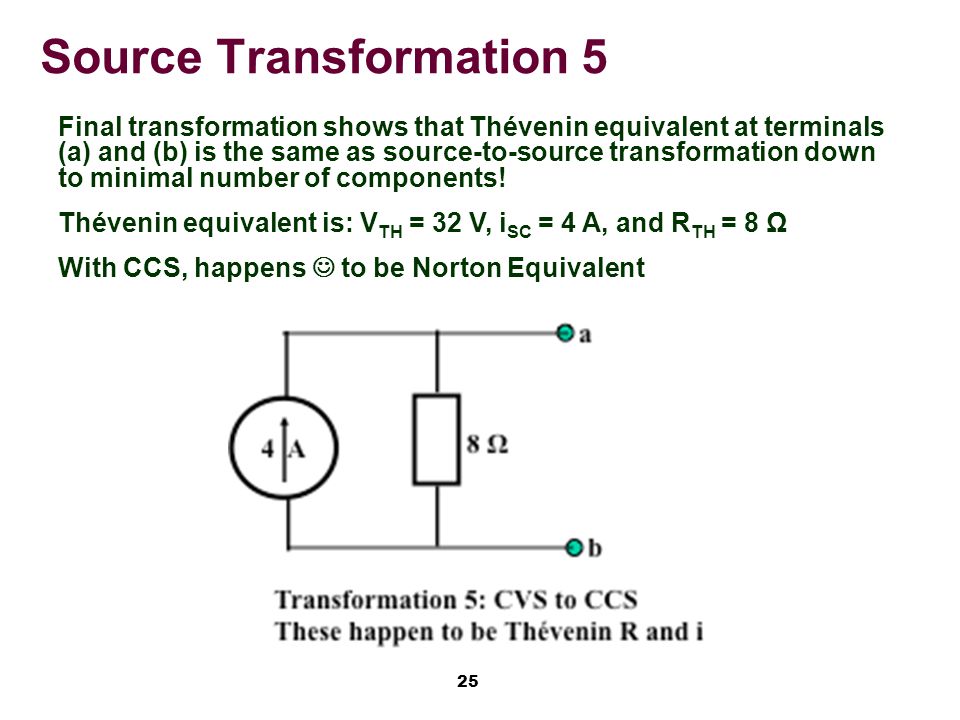 Source Transformation 5

Final transformation shows that Thévenin equivalent at terminals (a) and (b) is the same as source-to-source transformation down to minimal number of components!

Thévenin equivalent is: $V_{TH}$ = 32 V, $i_{SC}$ = 4 A, and $R_{TH}$ = 8 Ω

With CCS, happens ☺ to be Norton Equivalent

a

4 A

8 Ω

b

Transformation 5: CVS to CCS
These happen to be Thévenin R and i

25